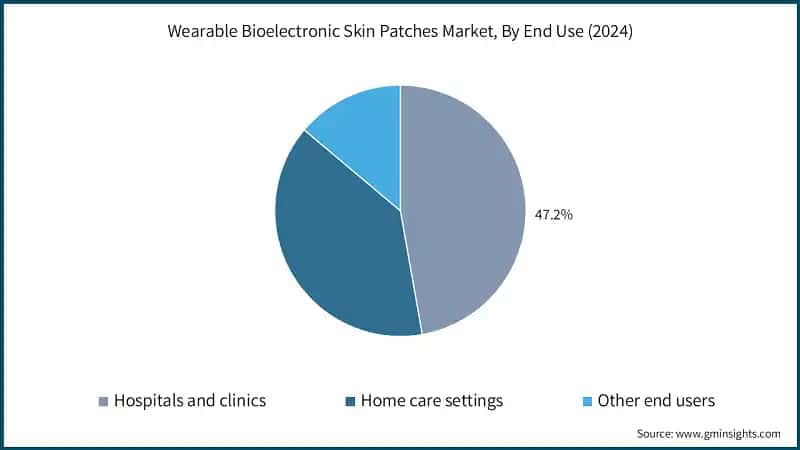 Wearable Bioelectronic Skin Patches Market, By End Use (2024)

47.2%

Hospitals and clinics
Home care settings
Other end users

Source: www.gminsights.com